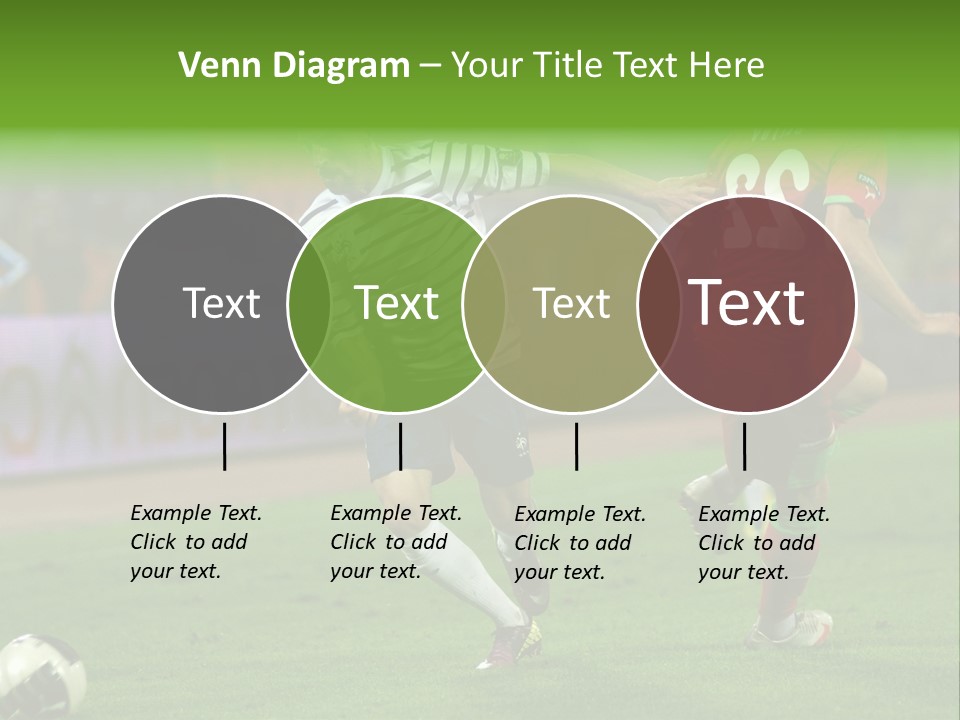 Venn Diagram – Your Title Text Here

Text

Text

Text

Text

Example Text. Click to add your text.

Example Text. Click to add your text.

Example Text. Click to add your text.

Example Text. Click to add your text.